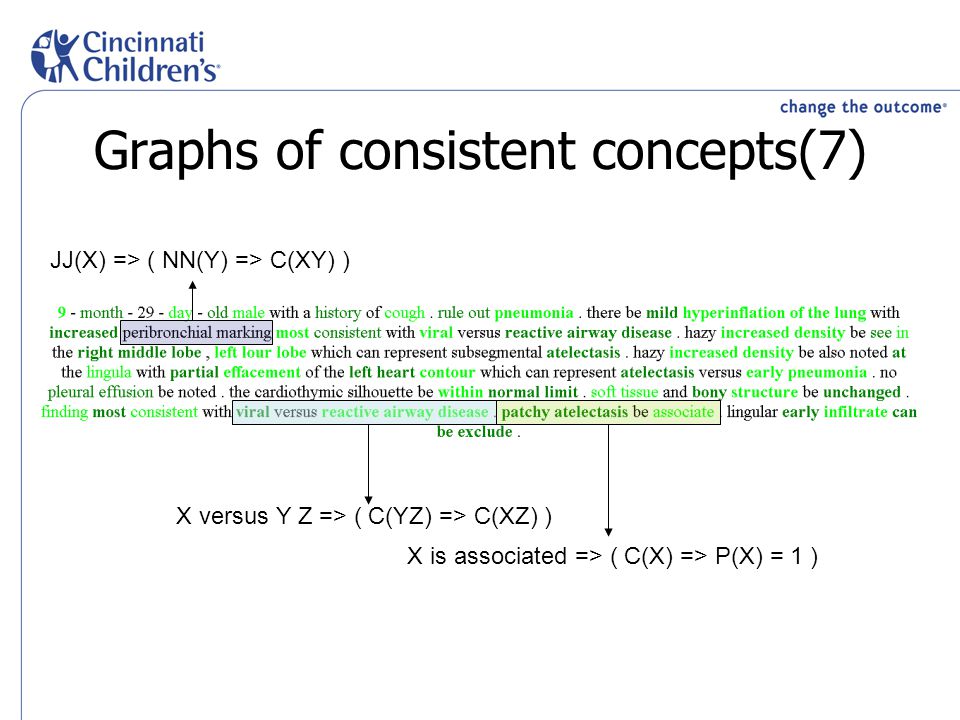 Cincinnati Children's

change the outcome

Graphs of consistent concepts(7)

JJ(X) => ( NN(Y) => C(XY) )

9 - month - 29 - day - old male with a history of cough . rule out pneumonia . there be mild hyperinflation of the lung with increased peribronchial marking most consistent with viral versus reactive airway disease . hazy increased density be see in the right middle lobe , left lour lobe which can represent subsegmental atelectasis . hazy increased density be also noted at the lingula with partial effacement of the left heart contour which can represent atelectasis versus early pneumonia . no pleural effusion be noted . the cardiothymic silhouette be within normal limit . soft tissue and bony structure be unchanged . finding most consistent with viral versus reactive airway disease . patchy atelectasis be associate . lingular early infiltrate can be exclude .

X versus Y Z => ( C(YZ) => C(XZ) )

X is associated => ( C(X) => P(X) = 1 )